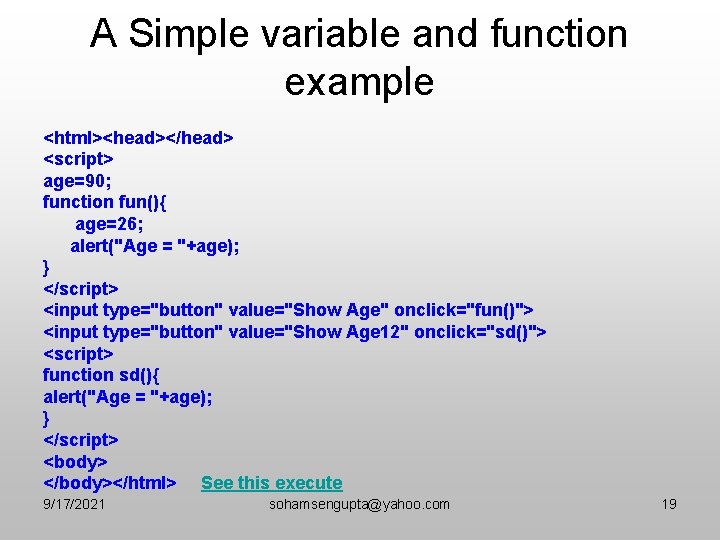 A Simple variable and function example

<html><head></head>
<script>
age=90;
function fun(){
age=26;
alert("Age = "+age);
}
</script>
<input type="button" value="Show Age" onclick="fun()">
<input type="button" value="Show Age12" onclick="sd()">
<script>
function sd(){
alert("Age = "+age);
}
</script>
<body>
</body></html> See this execute

9/17/2021 sohamsengupta@yahoo.com 19